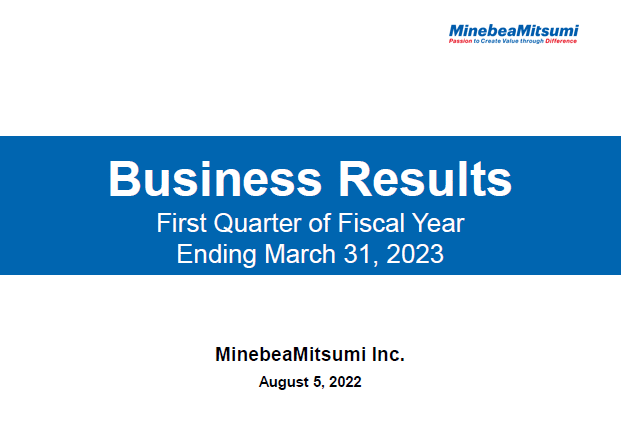 MinebeaMitsumi
Passion to Create Value through Difference

Business Results
First Quarter of Fiscal Year
Ending March 31, 2023

MinebeaMitsumi Inc.
August 5, 2022